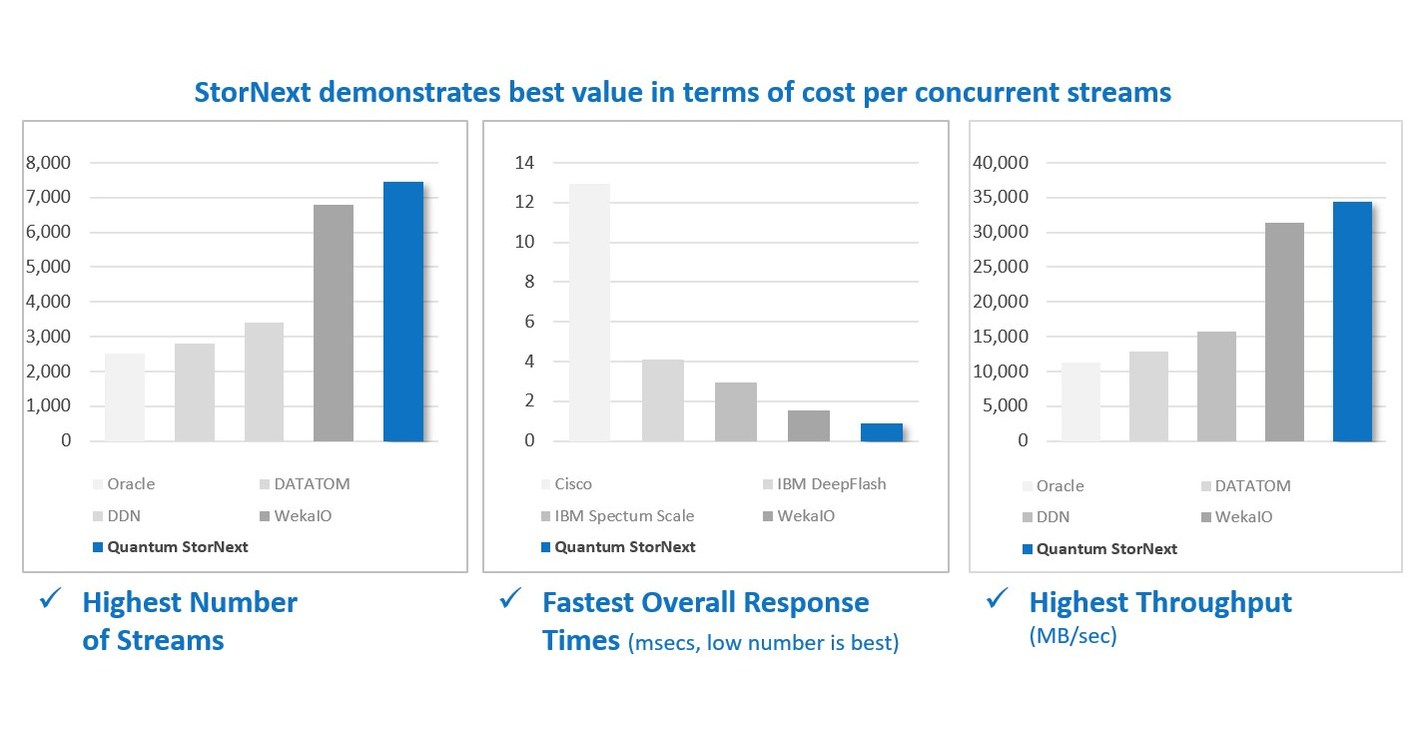 StorNext demonstrates best value in terms of cost per concurrent streams

8,000
7,000
6,000
5,000
4,000
3,000
2,000
1,000
0

Oracle
DATATOM
DDN
WekaIO
Quantum StorNext

✓ Highest Number of Streams

14
12
10
8
6
4
2
0

Cisco
IBM DeepFlash
IBM Spectum Scale
WekaIO
Quantum StorNext

✓ Fastest Overall Response Times (msecs, low number is best)

40,000
35,000
30,000
25,000
20,000
15,000
10,000
5,000
0

Oracle
DATATOM
DDN
WekaIO
Quantum StorNext

✓ Highest Throughput (MB/sec)